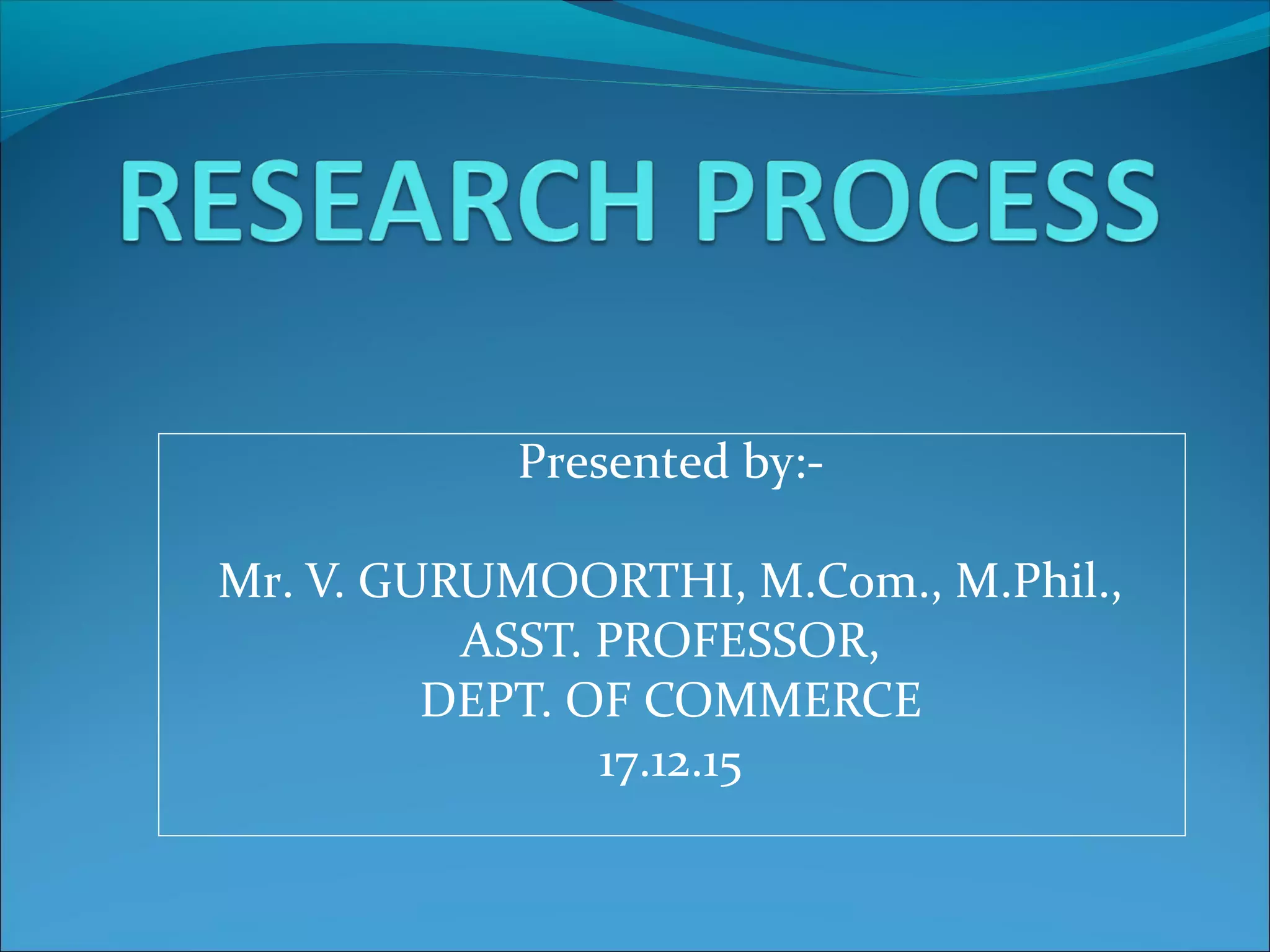 RESEARCH PROCESS

Presented by:-

Mr. V. GURUMOORTHI, M.Com., M.Phil.,
ASST. PROFESSOR,
DEPT. OF COMMERCE
17.12.15